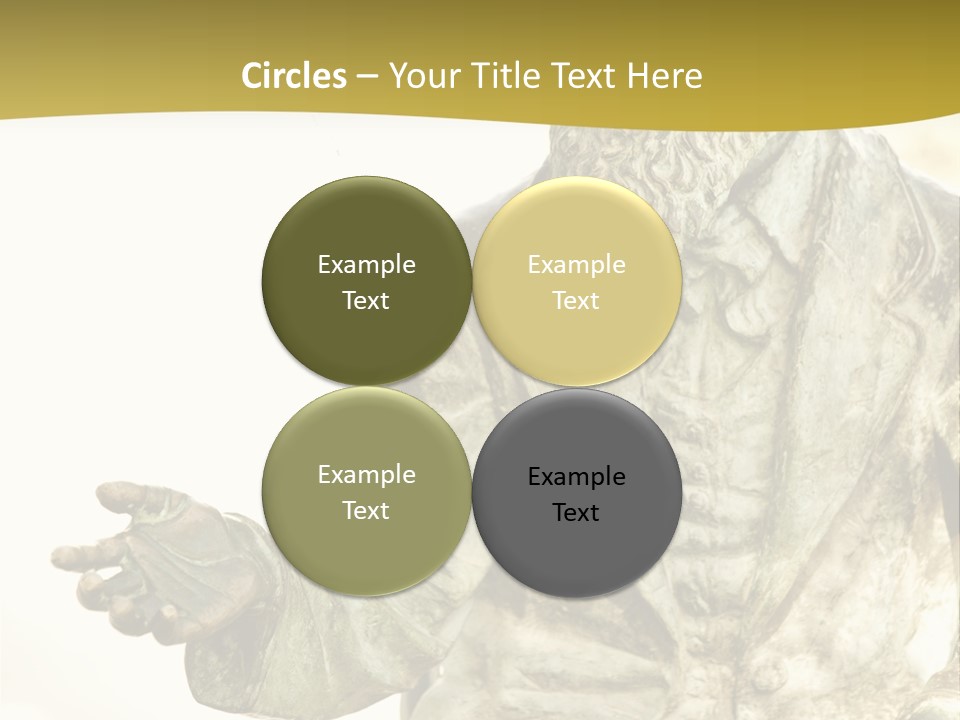 Circles – Your Title Text Here

Example Text

Example Text

Example Text

Example Text